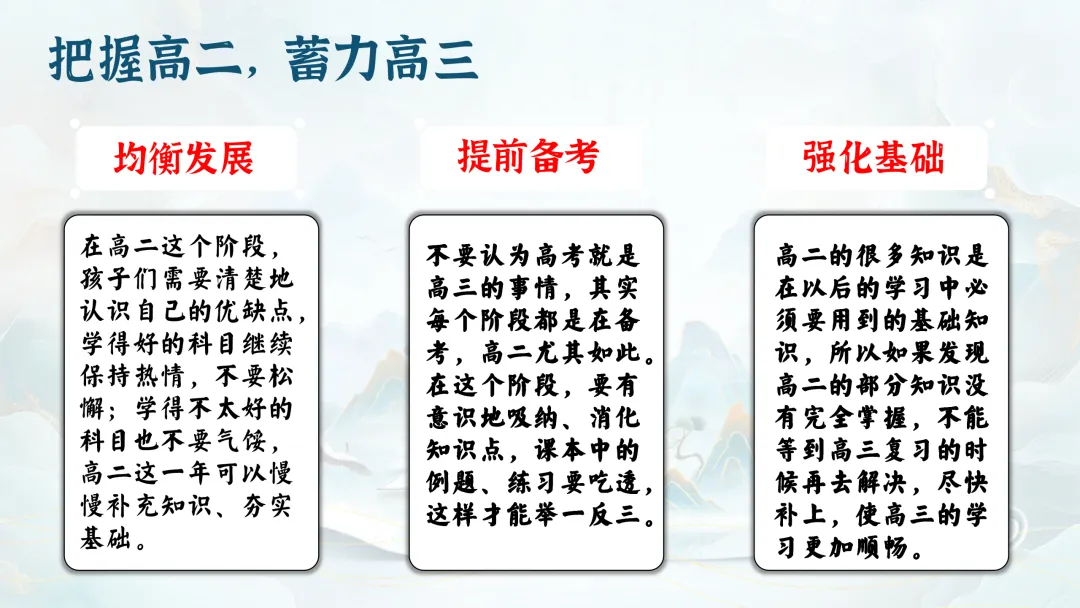 把握高二，蓄力高三

均衡发展

在高二这个阶段，孩子们需要清楚地认识自己的优缺点，学得好的科目继续保持热情，不要松懈；学得不太好的科目也不要气馁，高二这一年可以慢慢补充知识、夯实基础。

提前备考

不要认为高考就是高三的事情，其实每个阶段都是在备考，高二尤其如此。在这个阶段，要有意识地吸纳、消化知识点，课本中的例题、练习要吃透，这样才能举一反三。

强化基础

高二的很多知识是在以后的学习中必须要用到的基础知识，所以如果发现高二的部分知识没有完全掌握，不能等到高三复习的时候再去解决，尽快补上，使高三的学习更加顺畅。